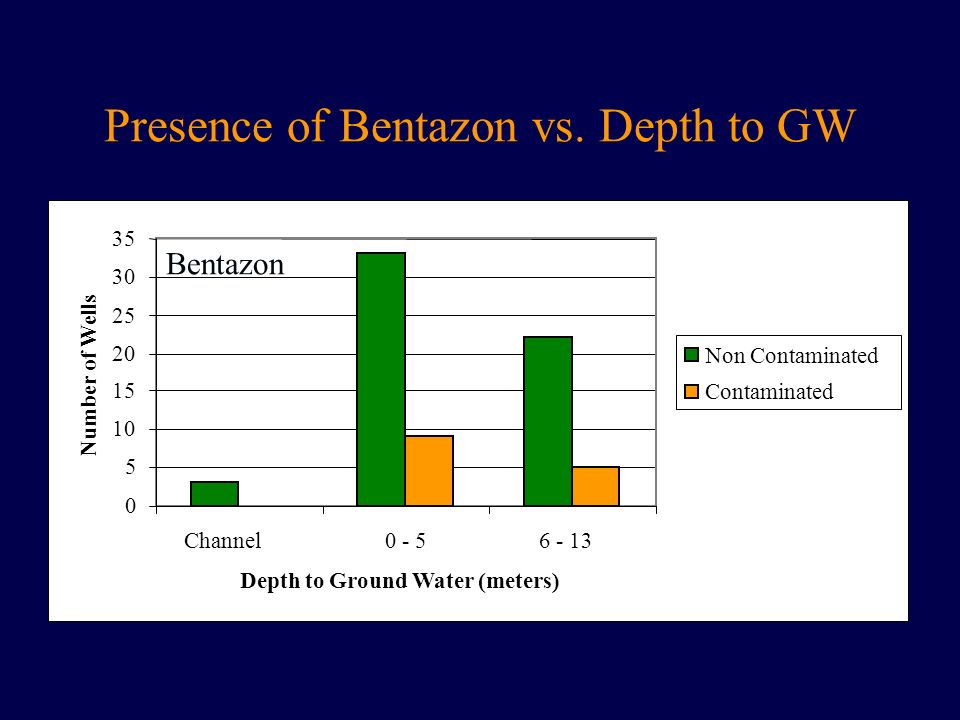 Presence of Bentazon vs. Depth to GW

Bentazon

Number of Wells

35
30
25
20
15
10
5
0

Channel
0 - 5
6 - 13

Depth to Ground Water (meters)

Non Contaminated
Contaminated